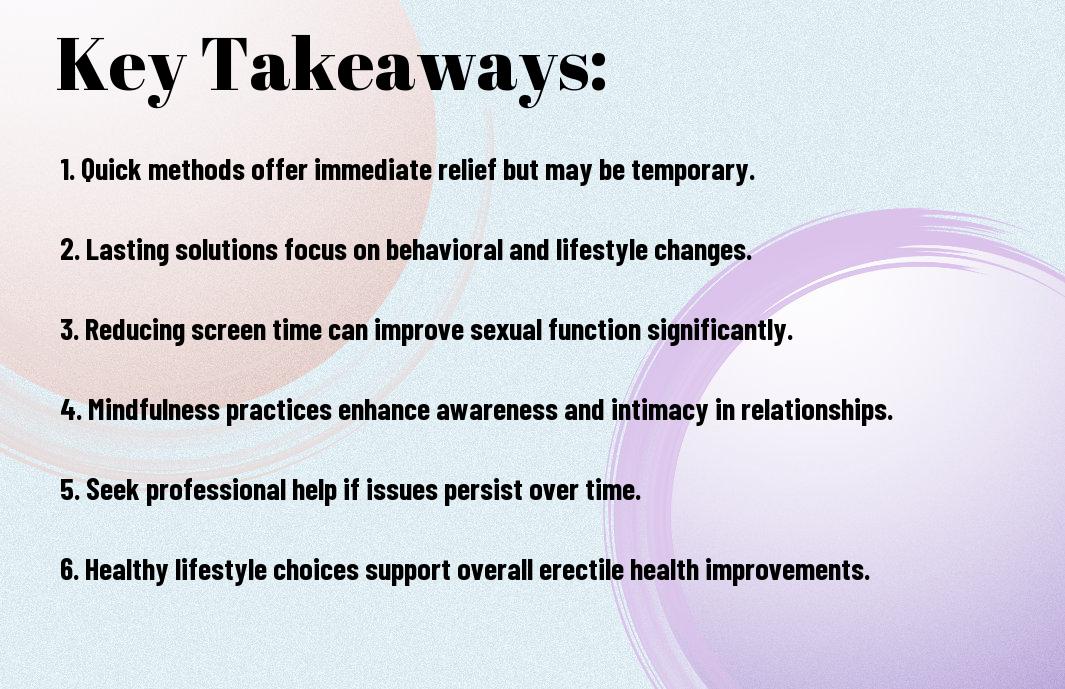 Key Takeaways:

1. Quick methods offer immediate relief but may be temporary.

2. Lasting solutions focus on behavioral and lifestyle changes.

3. Reducing screen time can improve sexual function significantly.

4. Mindfulness practices enhance awareness and intimacy in relationships.

5. Seek professional help if issues persist over time.

6. Healthy lifestyle choices support overall erectile health improvements.